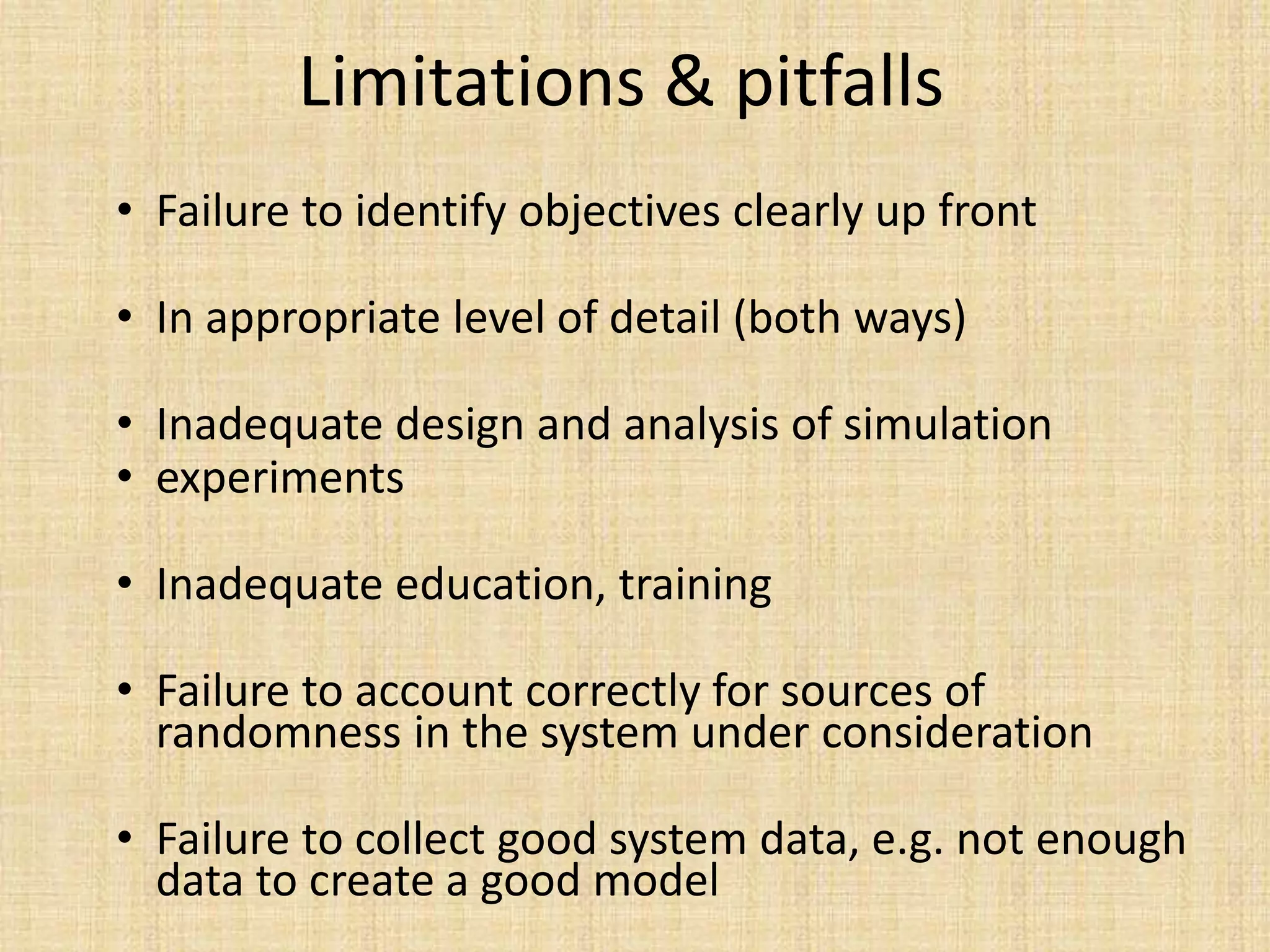 Limitations & pitfalls

• Failure to identify objectives clearly up front

• In appropriate level of detail (both ways)

• Inadequate design and analysis of simulation
• experiments

• Inadequate education, training

• Failure to account correctly for sources of randomness in the system under consideration

• Failure to collect good system data, e.g. not enough data to create a good model